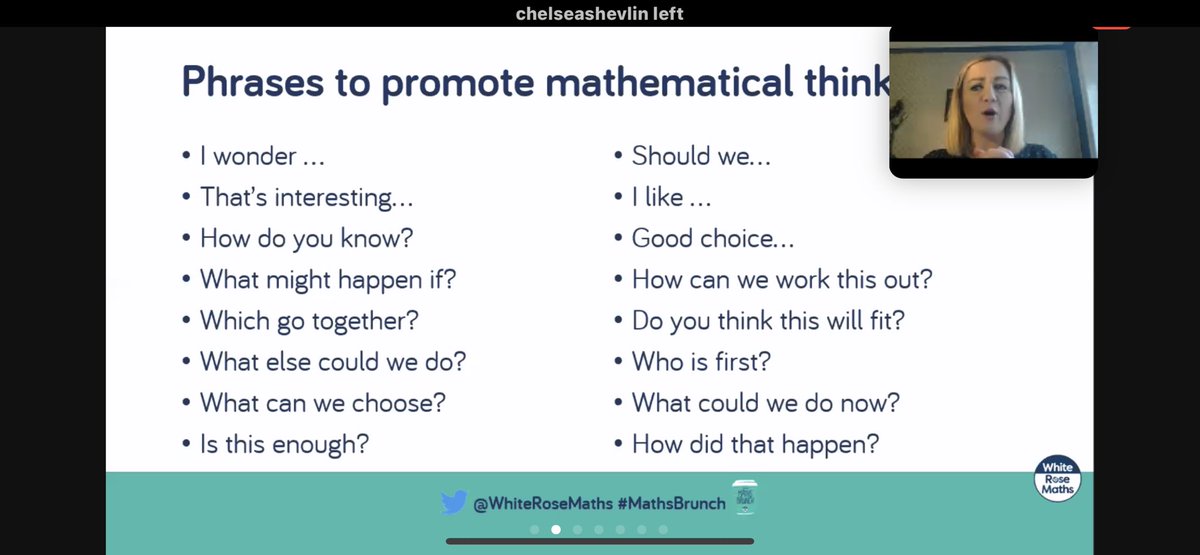 chelseashevlin left

Phrases to promote mathematical think

• I wonder ...
• That's interesting...
• How do you know?
• What might happen if?
• Which go together?
• What else could we do?
• What can we choose?
• Is this enough?

• Should we...
• I like ...
• Good choice...
• How can we work this out?
• Do you think this will fit?
• Who is first?
• What could we do now?
• How did that happen?

@WhiteRoseMaths #MathsBrunch

White Rose Maths